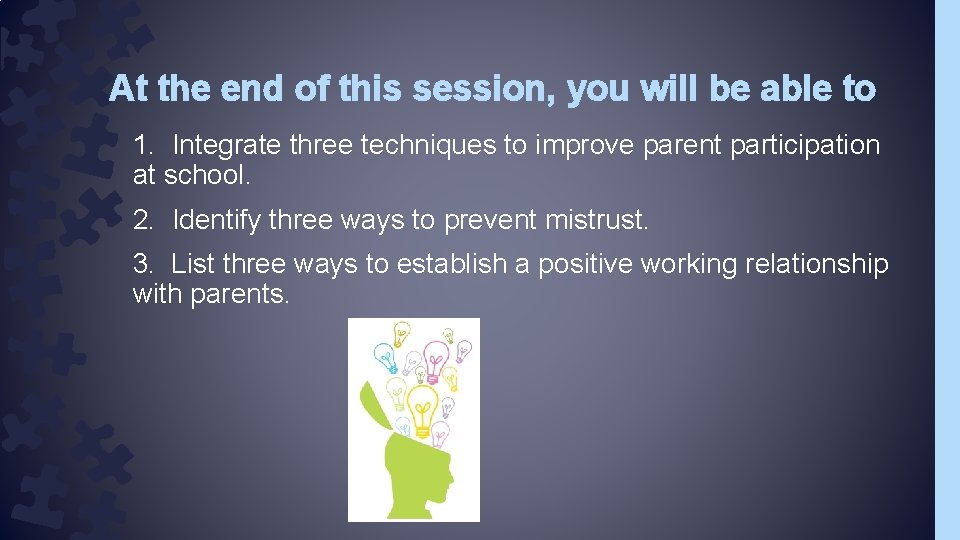 At the end of this session, you will be able to

1. Integrate three techniques to improve parent participation at school.

2. Identify three ways to prevent mistrust.

3. List three ways to establish a positive working relationship with parents.